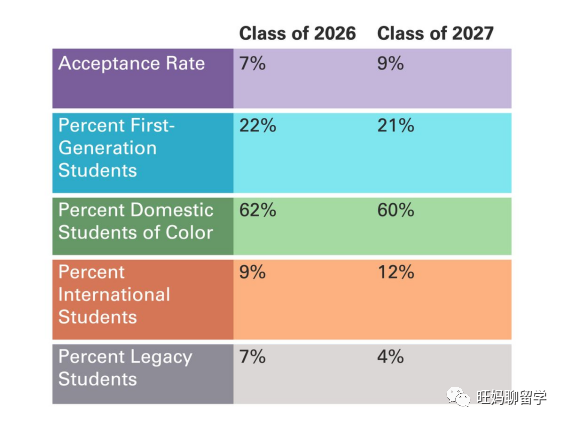 | | Class of 2026 | Class of 2027 |
|---|---|---|
| Acceptance Rate | 7% | 9% |
| Percent First-Generation Students | 22% | 21% |
| Percent Domestic Students of Color | 62% | 60% |
| Percent International Students | 9% | 12% |
| Percent Legacy Students | 7% | 4% |

旺妈聊留学